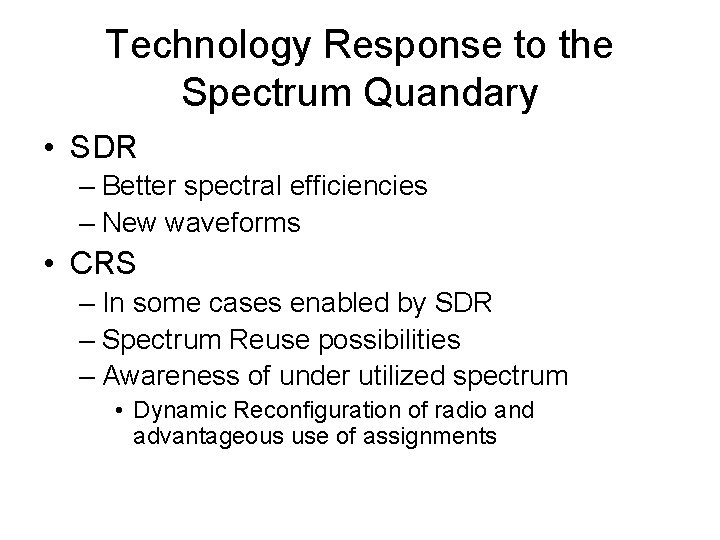 Technology Response to the Spectrum Quandary

• SDR
– Better spectral efficiencies
– New waveforms
• CRS
– In some cases enabled by SDR
– Spectrum Reuse possibilities
– Awareness of under utilized spectrum
• Dynamic Reconfiguration of radio and advantageous use of assignments